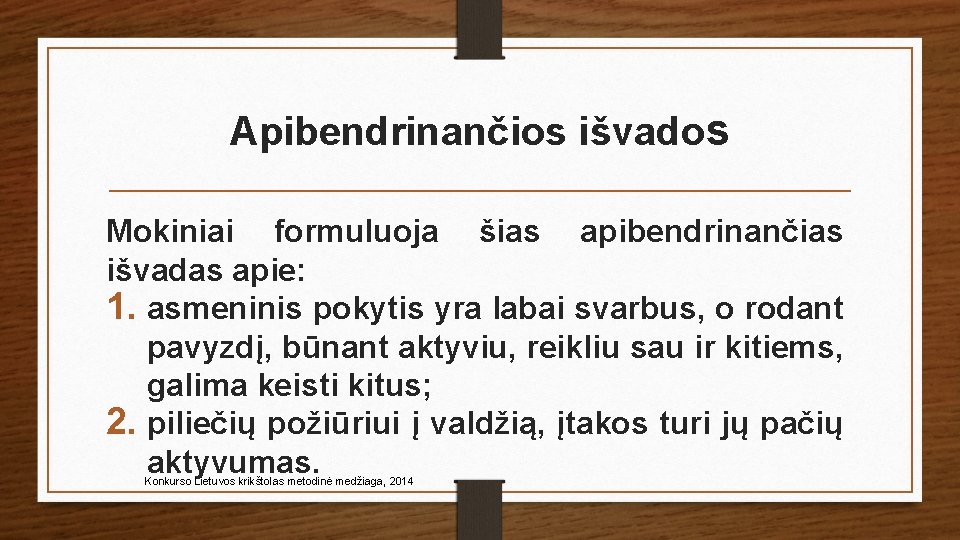 Apibendrinančios išvados

Mokiniai formuluoja šias apibendrinančias išvadas apie:

1. asmeninis pokytis yra labai svarbus, o rodant pavyzdį, būnant aktyviu, reikliu sau ir kitiems, galima keisti kitus;
2. piliečių požiūriui į valdžią, įtakos turi jų pačių aktyvumas.

Konkurso Lietuvos krikštolas metodinė medžiaga, 2014